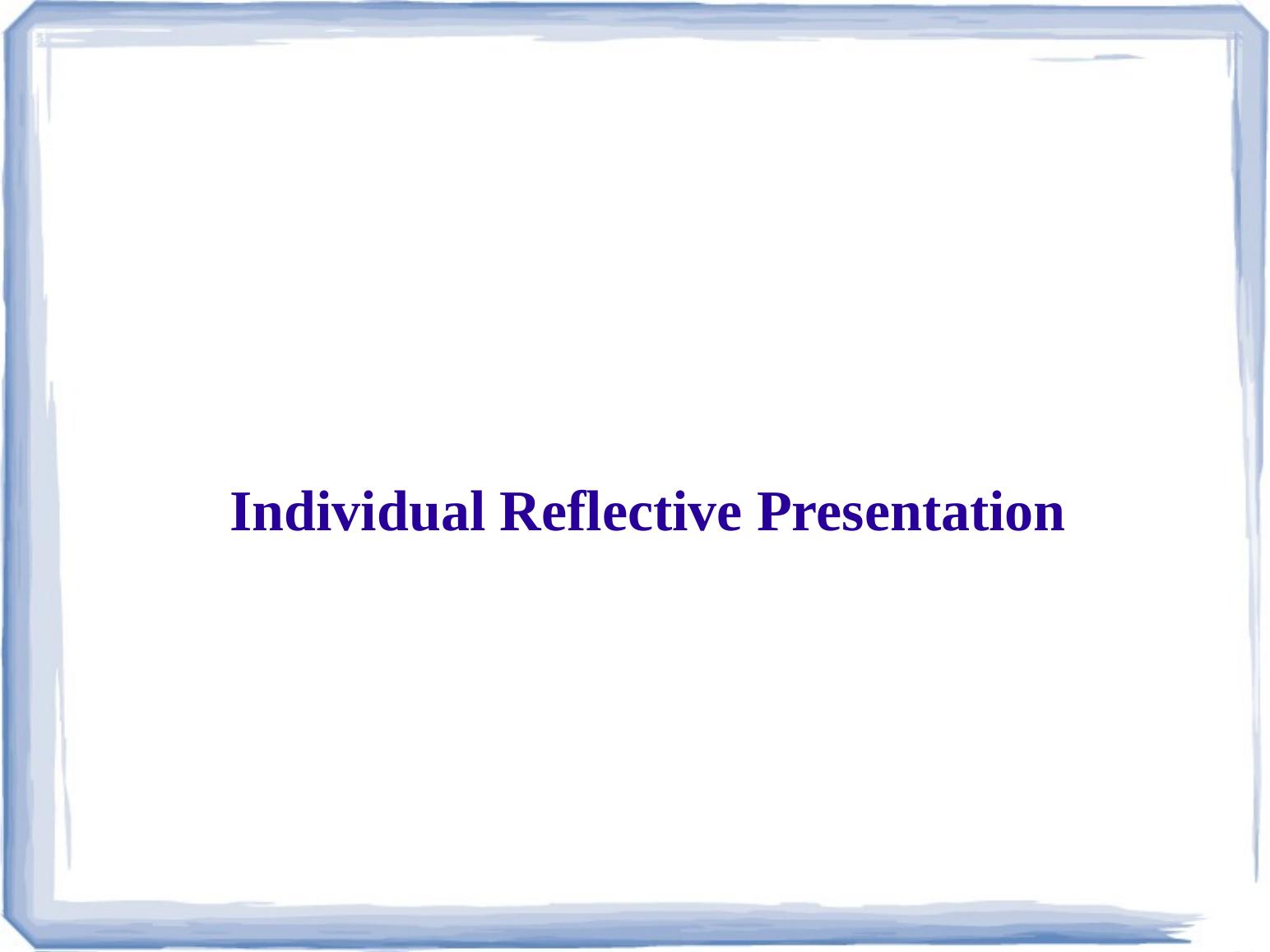 Individual Reflective Presentation